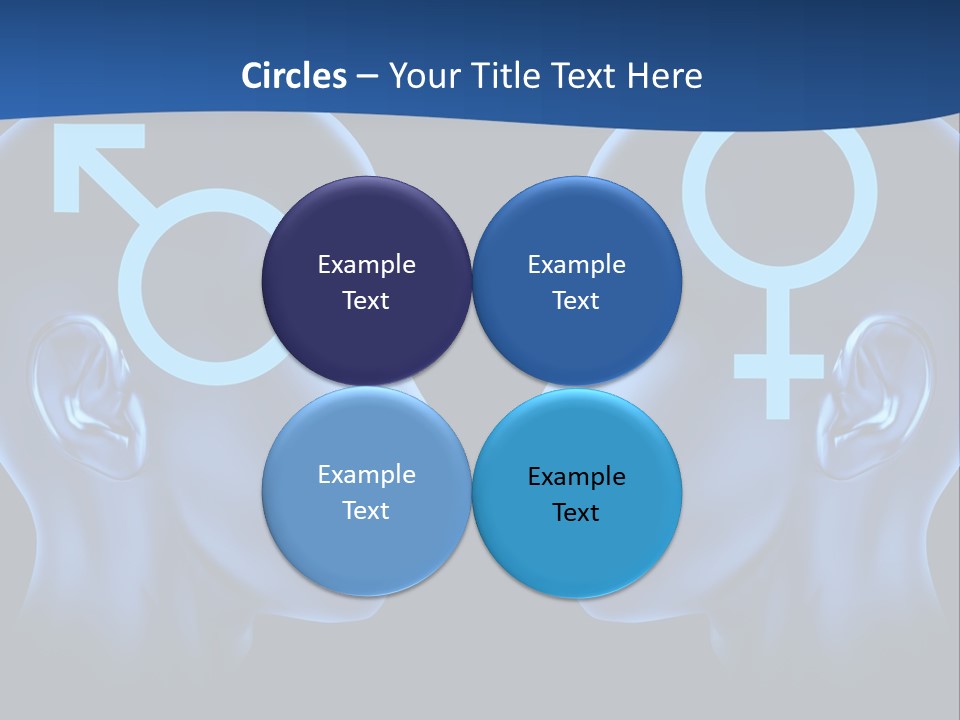 Circles – Your Title Text Here

Example Text

Example Text

Example Text

Example Text